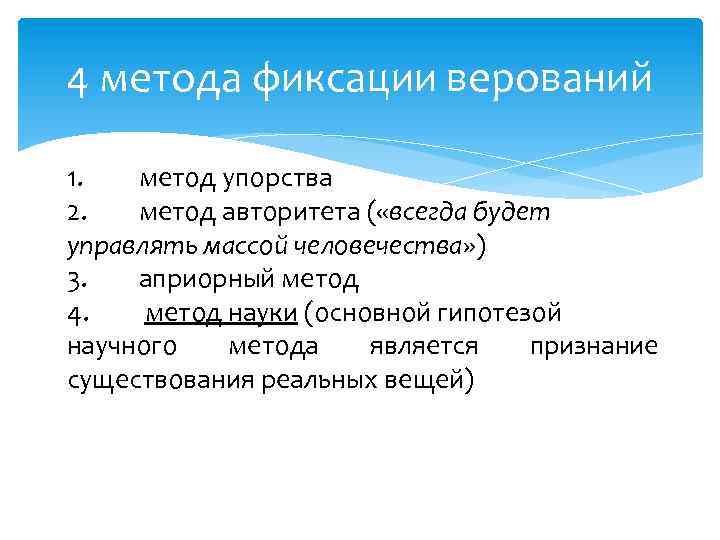 4 метода фиксации верований

1. метод упорства
2. метод авторитета («всегда будет управлять массой человечества»)
3. априорный метод
4. метод науки (основной гипотезой научного метода является признание существования реальных вещей)